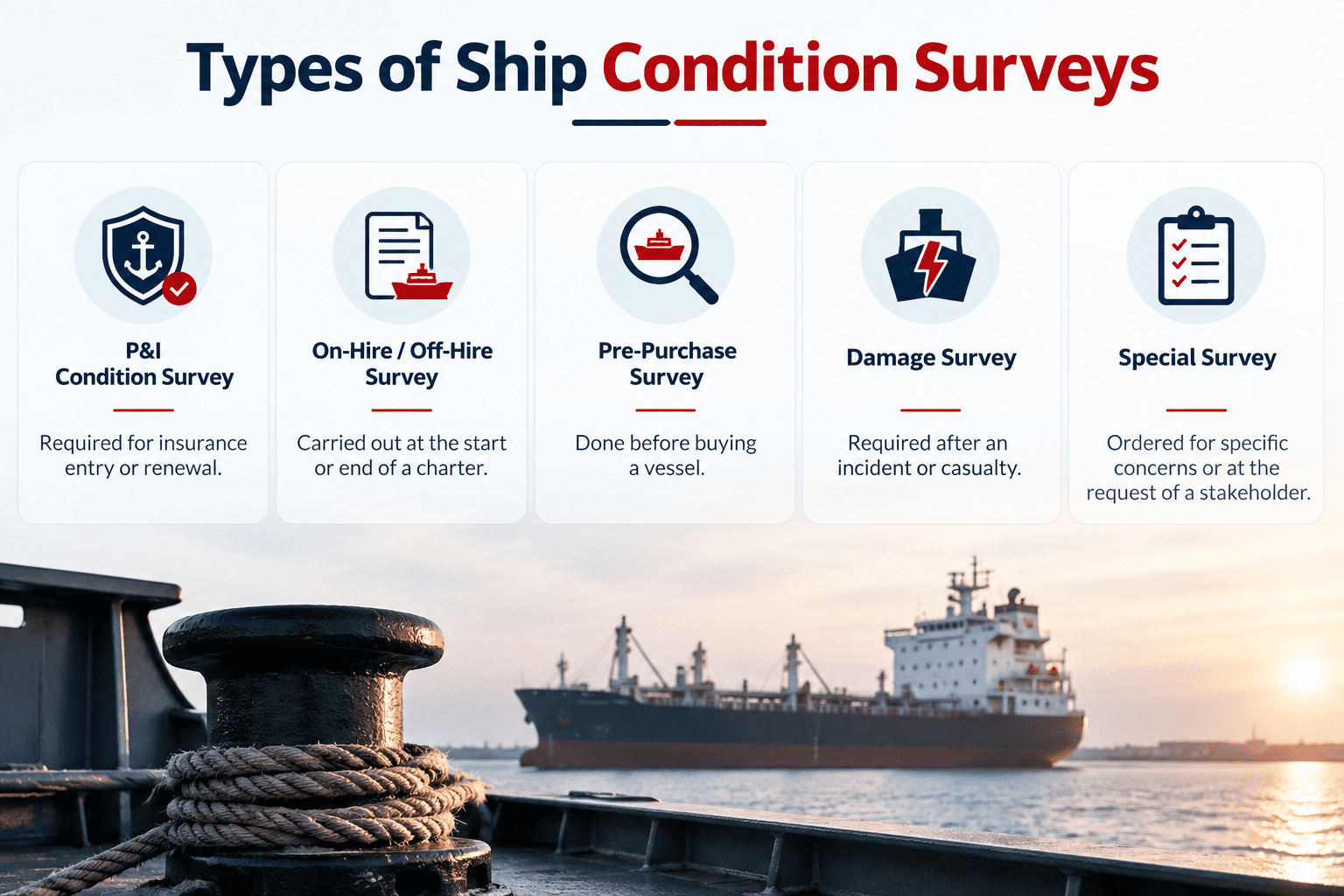 Types of Ship Condition Surveys

P&I Condition Survey

Required for insurance entry or renewal.

On-Hire / Off-Hire Survey

Carried out at the start or end of a charter.

Pre-Purchase Survey

Done before buying a vessel.

Damage Survey

Required after an incident or casualty.

Special Survey

Ordered for specific concerns or at the request of a stakeholder.